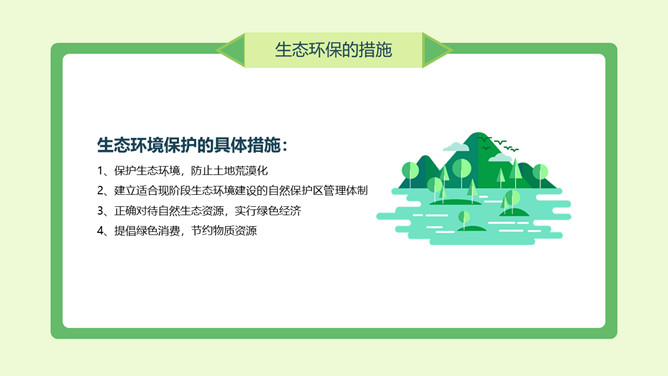 生态环保的措施

生态环境保护的具体措施：

1、保护生态环境，防止土地荒漠化
2、建立适合现阶段生态环境建设的自然保护区管理体制
3、正确对待自然生态资源，实行绿色经济
4、提倡绿色消费，节约物质资源